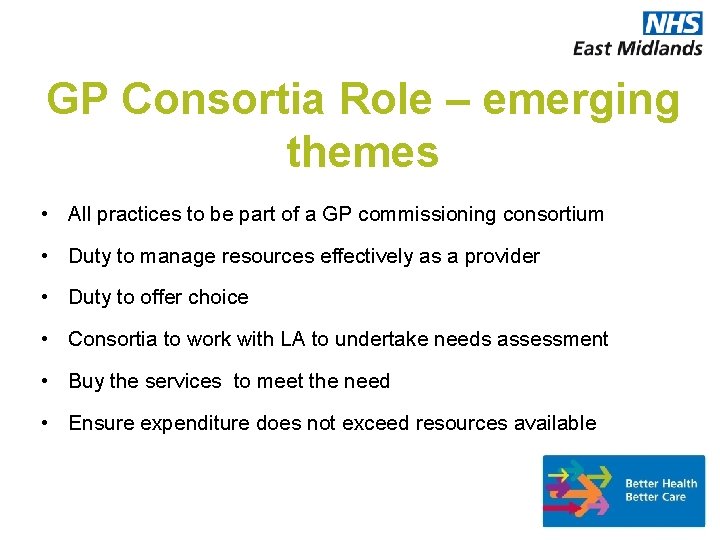 NHS
East Midlands

GP Consortia Role – emerging themes

• All practices to be part of a GP commissioning consortium

• Duty to manage resources effectively as a provider

• Duty to offer choice

• Consortia to work with LA to undertake needs assessment

• Buy the services to meet the need

• Ensure expenditure does not exceed resources available

Better Health
Better Care